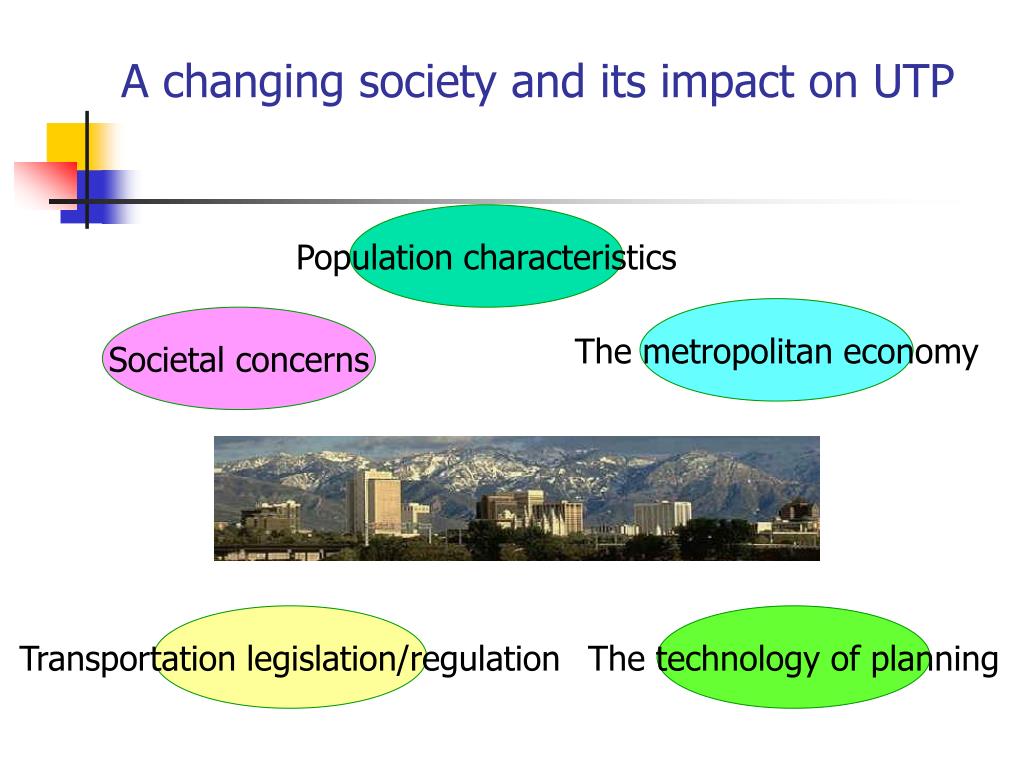 A changing society and its impact on UTP

Population characteristics

Societal concerns

The metropolitan economy

Transportation legislation/regulation

The technology of planning